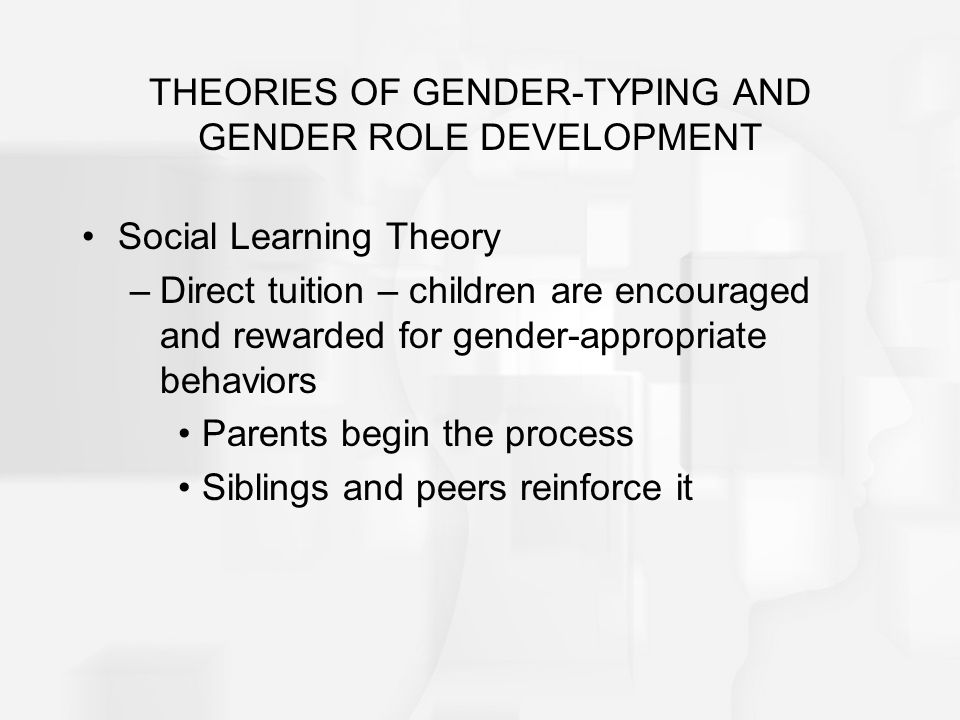 THEORIES OF GENDER-TYPING AND GENDER ROLE DEVELOPMENT

• Social Learning Theory
– Direct tuition – children are encouraged and rewarded for gender-appropriate behaviors
• Parents begin the process
• Siblings and peers reinforce it